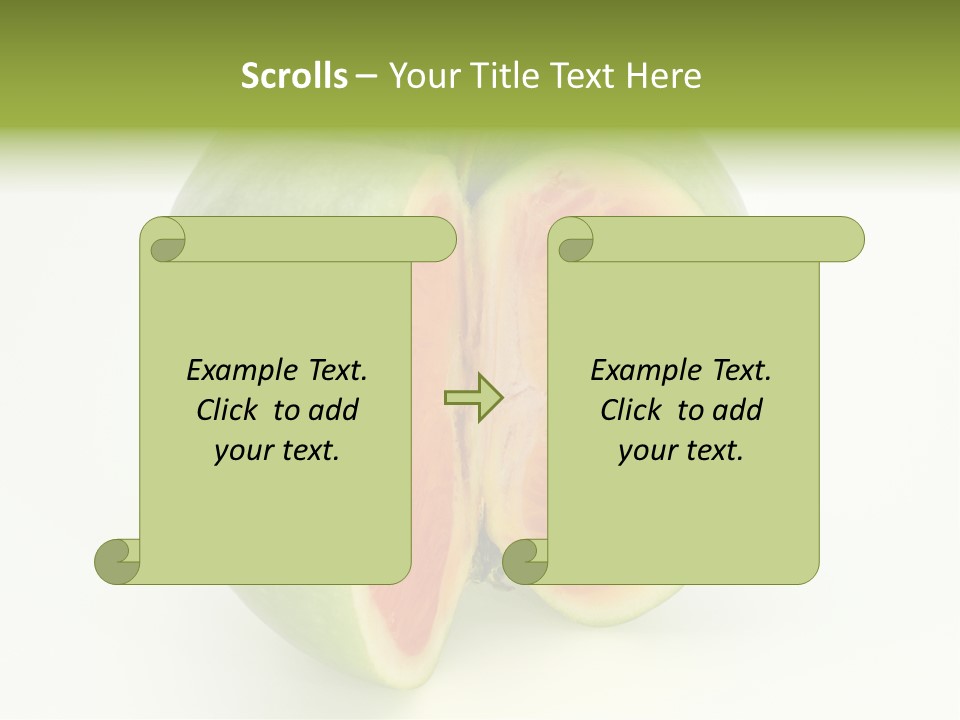 Scrolls – Your Title Text Here

Example Text. Click to add your text.

Example Text. Click to add your text.